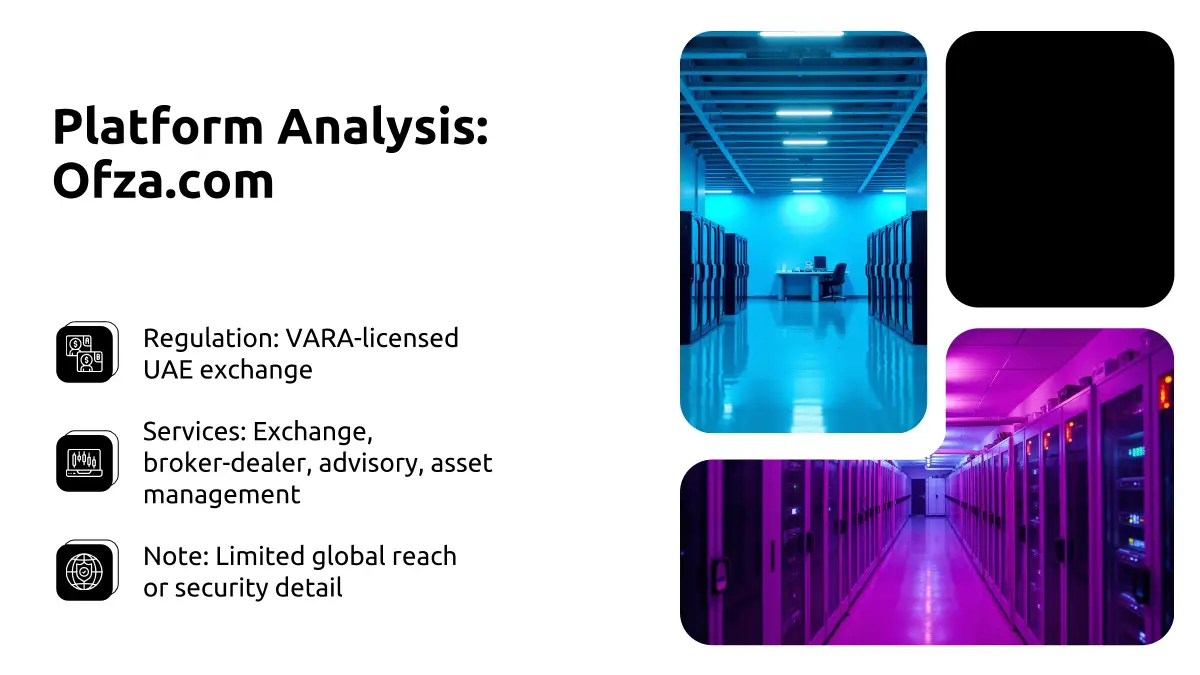 Platform Analysis: Ofza.com

Regulation: VARA-licensed UAE exchange

Services: Exchange, broker-dealer, advisory, asset management

Note: Limited global reach or security detail